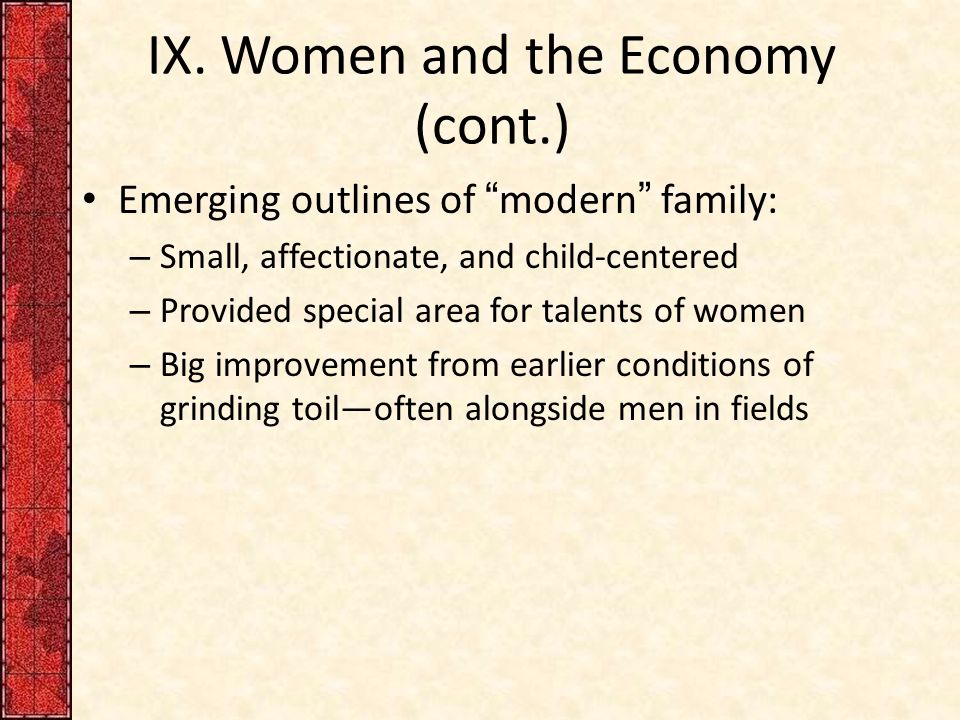 IX. Women and the Economy (cont.)

• Emerging outlines of “modern” family:
– Small, affectionate, and child-centered
– Provided special area for talents of women
– Big improvement from earlier conditions of grinding toil—often alongside men in fields